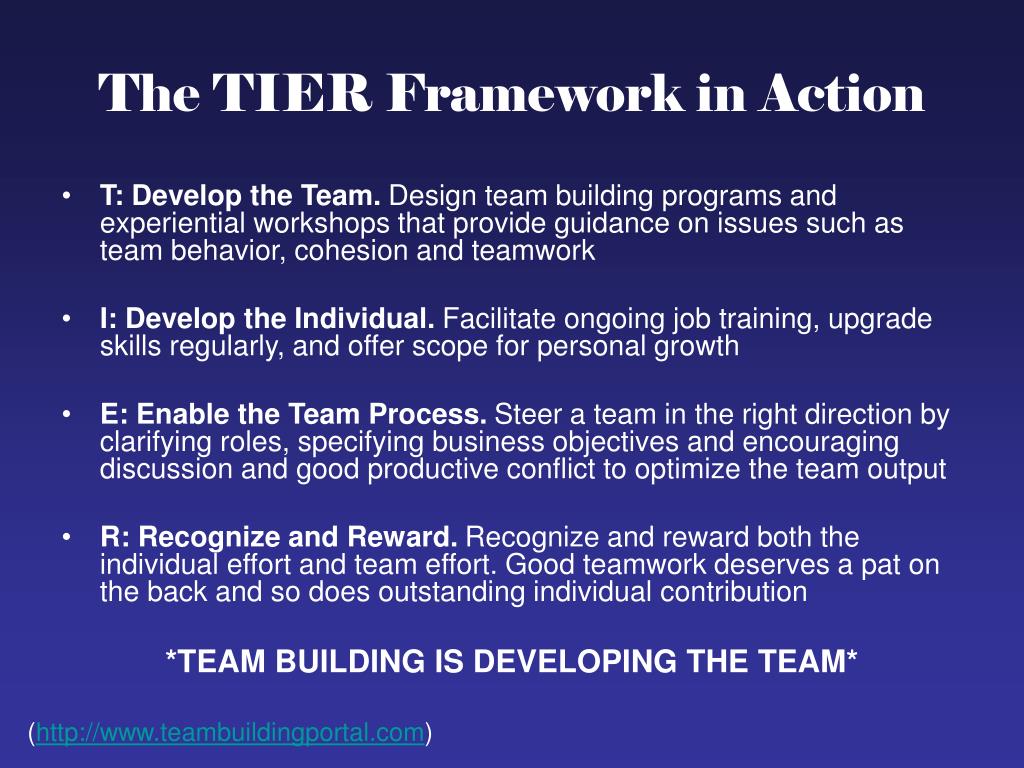 The TIER Framework in Action

• T: Develop the Team. Design team building programs and experiential workshops that provide guidance on issues such as team behavior, cohesion and teamwork

• I: Develop the Individual. Facilitate ongoing job training, upgrade skills regularly, and offer scope for personal growth

• E: Enable the Team Process. Steer a team in the right direction by clarifying roles, specifying business objectives and encouraging discussion and good productive conflict to optimize the team output

• R: Recognize and Reward. Recognize and reward both the individual effort and team effort. Good teamwork deserves a pat on the back and so does outstanding individual contribution

*TEAM BUILDING IS DEVELOPING THE TEAM*

(http://www.teambuildingportal.com)